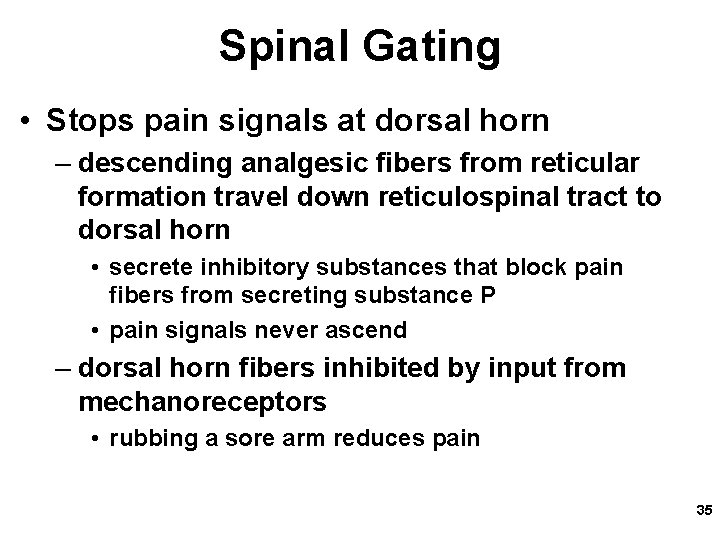 Spinal Gating

• Stops pain signals at dorsal horn
– descending analgesic fibers from reticular formation travel down reticulospinal tract to dorsal horn
• secrete inhibitory substances that block pain fibers from secreting substance P
• pain signals never ascend
– dorsal horn fibers inhibited by input from mechanoreceptors
• rubbing a sore arm reduces pain

35